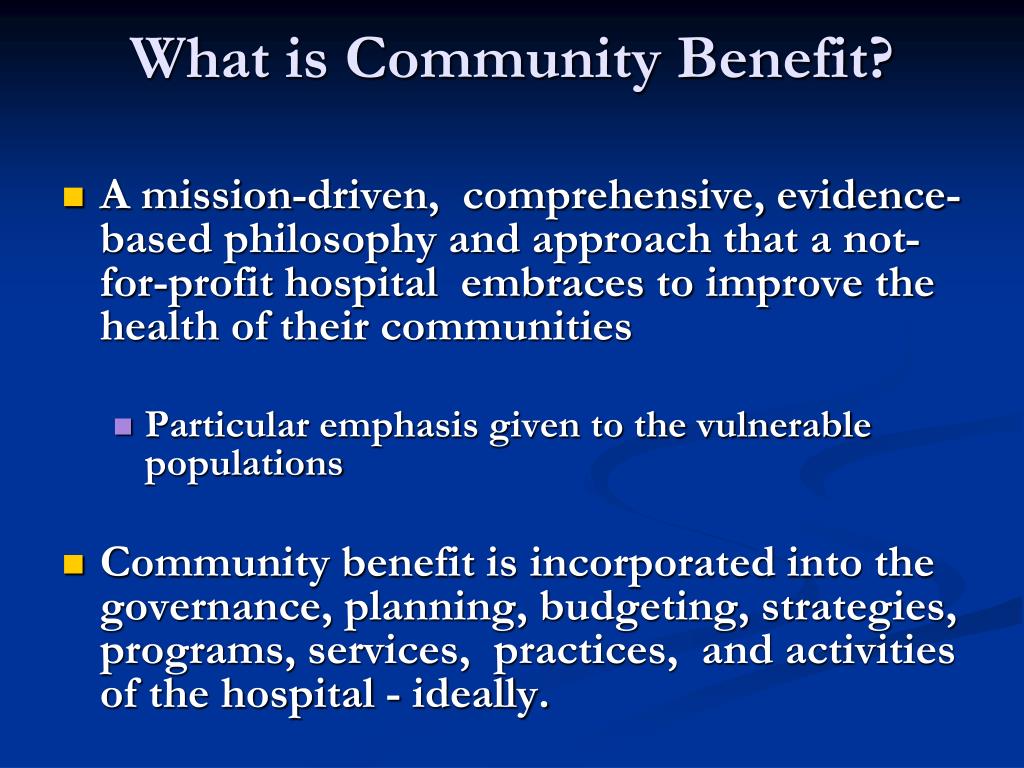 What is Community Benefit?

A mission-driven, comprehensive, evidence-based philosophy and approach that a not-for-profit hospital embraces to improve the health of their communities

Particular emphasis given to the vulnerable populations

Community benefit is incorporated into the governance, planning, budgeting, strategies, programs, services, practices, and activities of the hospital - ideally.